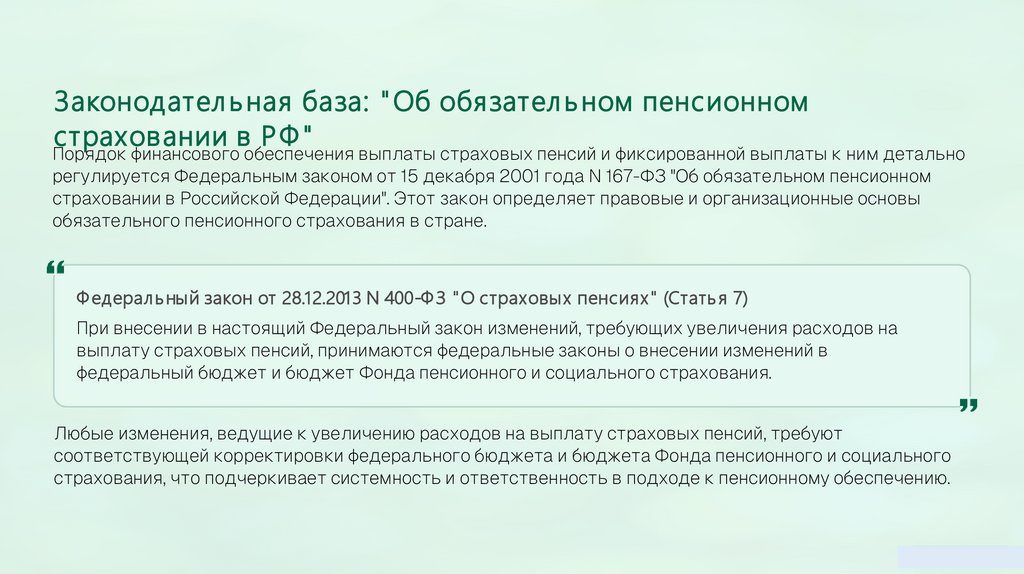 Законодательная база: "Об обязательном пенсионном страховании в РФ"

Порядок финансового обеспечения выплаты страховых пенсий и фиксированной выплаты к ним детально регулируется Федеральным законом от 15 декабря 2001 года N 167-ФЗ "Об обязательном пенсионном страховании в Российской Федерации". Этот закон определяет правовые и организационные основы обязательного пенсионного страхования в стране.

“

Федеральный закон от 28.12.2013 N 400-ФЗ "О страховых пенсиях" (Статья 7)

При внесении в настоящий Федеральный закон изменений, требующих увеличения расходов на выплату страховых пенсий, принимаются федеральные законы о внесении изменений в федеральный бюджет и бюджет Фонда пенсионного и социального страхования.

”

Любые изменения, ведущие к увеличению расходов на выплату страховых пенсий, требуют соответствующей корректировки федерального бюджета и бюджета Фонда пенсионного и социального страхования, что подчеркивает системность и ответственность в подходе к пенсионному обеспечению.